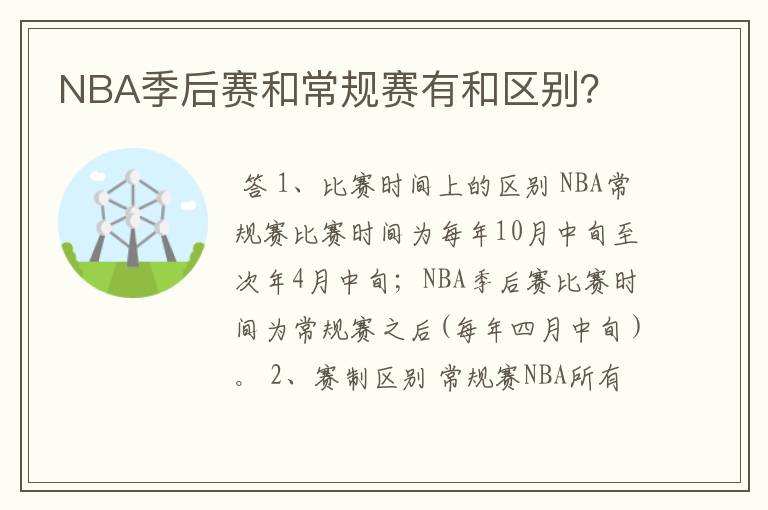 NBA季后赛和常规赛有和区别?

答 1、比赛时间上的区别 NBA常规赛比赛时间为每年10月中旬至次年4月中旬；NBA季后赛比赛时间为常规赛之后(每年四月中旬)。 2、赛制区别 常规赛NBA所有